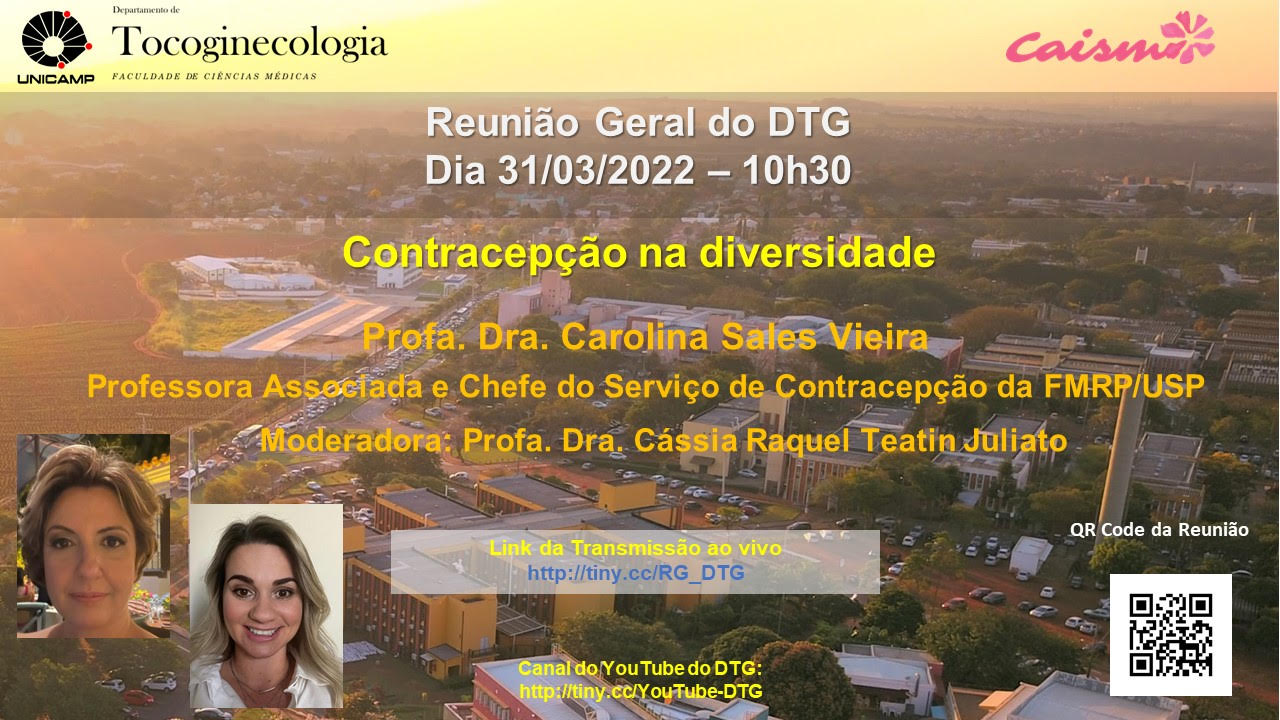 UNICAMP

Departamento de
Tocoginecologia
FACULDADE DE CIÊNCIAS MÉDICAS

Caism

Reunião Geral do DTG
Dia 31/03/2022 – 10h30

Contracepção na diversidade

Profa. Dra. Carolina Sales Vieira
Professora Associada e Chefe do Serviço de Contracepção da FMRP/USP

Moderadora: Profa. Dra. Cássia Raquel Teatin Juliato

Link da Transmissão ao vivo
http://tiny.cc/RG_DTG

QR Code da Reunião

Canal do YouTube do DTG:
http://tiny.cc/YouTube-DTG